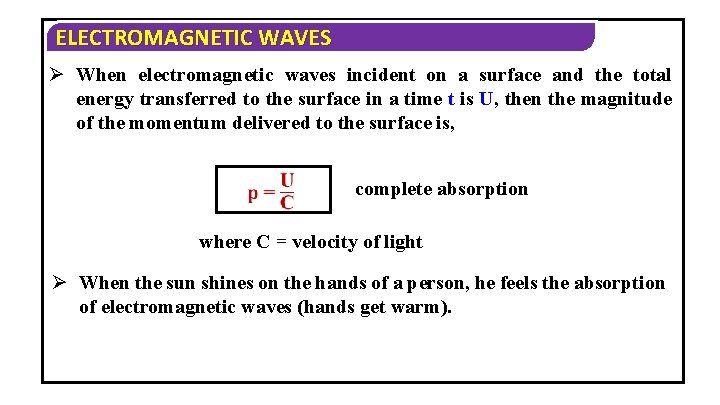 ELECTROMAGNETIC WAVES

➢ When electromagnetic waves incident on a surface and the total energy transferred to the surface in a time t is U, then the magnitude of the momentum delivered to the surface is,

$p = \frac{U}{C}$ complete absorption

where C = velocity of light

➢ When the sun shines on the hands of a person, he feels the absorption of electromagnetic waves (hands get warm).